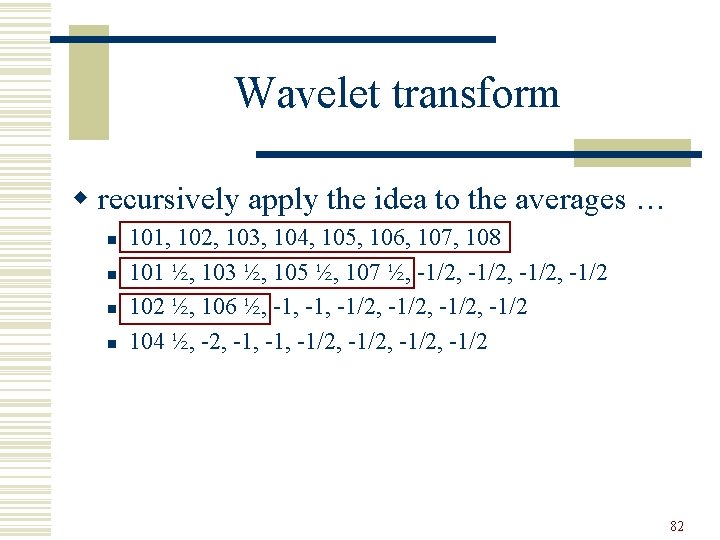 Wavelet transform

recursively apply the idea to the averages …

101, 102, 103, 104, 105, 106, 107, 108

101 ½, 103 ½, 105 ½, 107 ½, -1/2, -1/2, -1/2, -1/2

102 ½, 106 ½, -1, -1, -1/2, -1/2, -1/2, -1/2

104 ½, -2, -1, -1, -1/2, -1/2, -1/2, -1/2

82